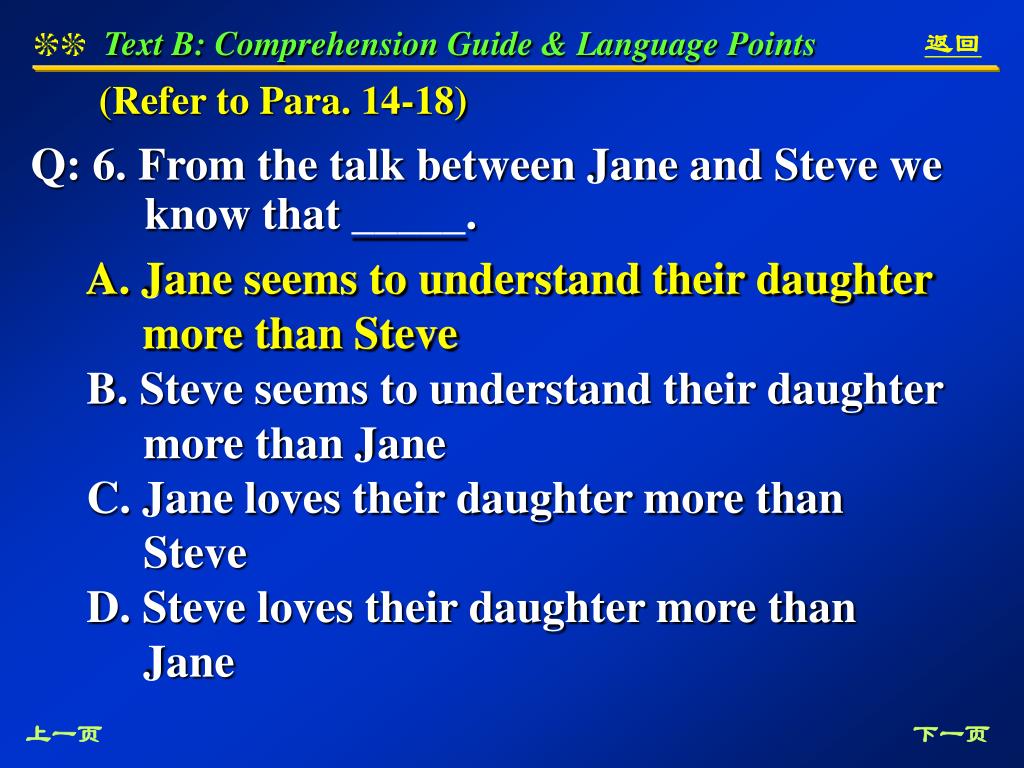 ❊❊ Text B: Comprehension Guide & Language Points

返回

(Refer to Para. 14-18)

Q: 6. From the talk between Jane and Steve we know that _____.

A. Jane seems to understand their daughter more than Steve

B. Steve seems to understand their daughter more than Jane

C. Jane loves their daughter more than Steve

D. Steve loves their daughter more than Jane

上一页

下一页